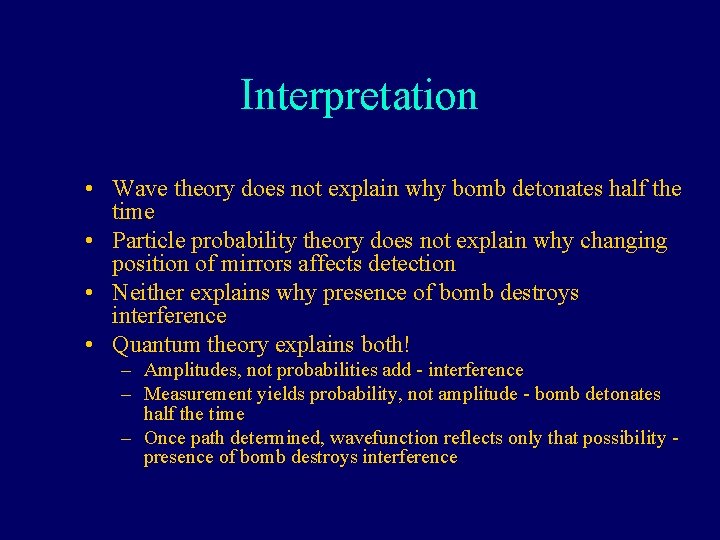 Interpretation

• Wave theory does not explain why bomb detonates half the time
• Particle probability theory does not explain why changing position of mirrors affects detection
• Neither explains why presence of bomb destroys interference
• Quantum theory explains both!
  – Amplitudes, not probabilities add - interference
  – Measurement yields probability, not amplitude - bomb detonates half the time
  – Once path determined, wavefunction reflects only that possibility - presence of bomb destroys interference